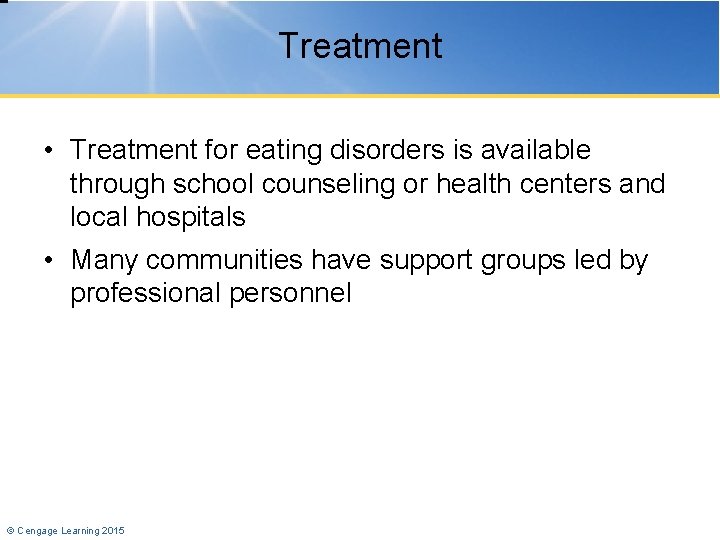 Treatment

• Treatment for eating disorders is available through school counseling or health centers and local hospitals

• Many communities have support groups led by professional personnel

© Cengage Learning 2015